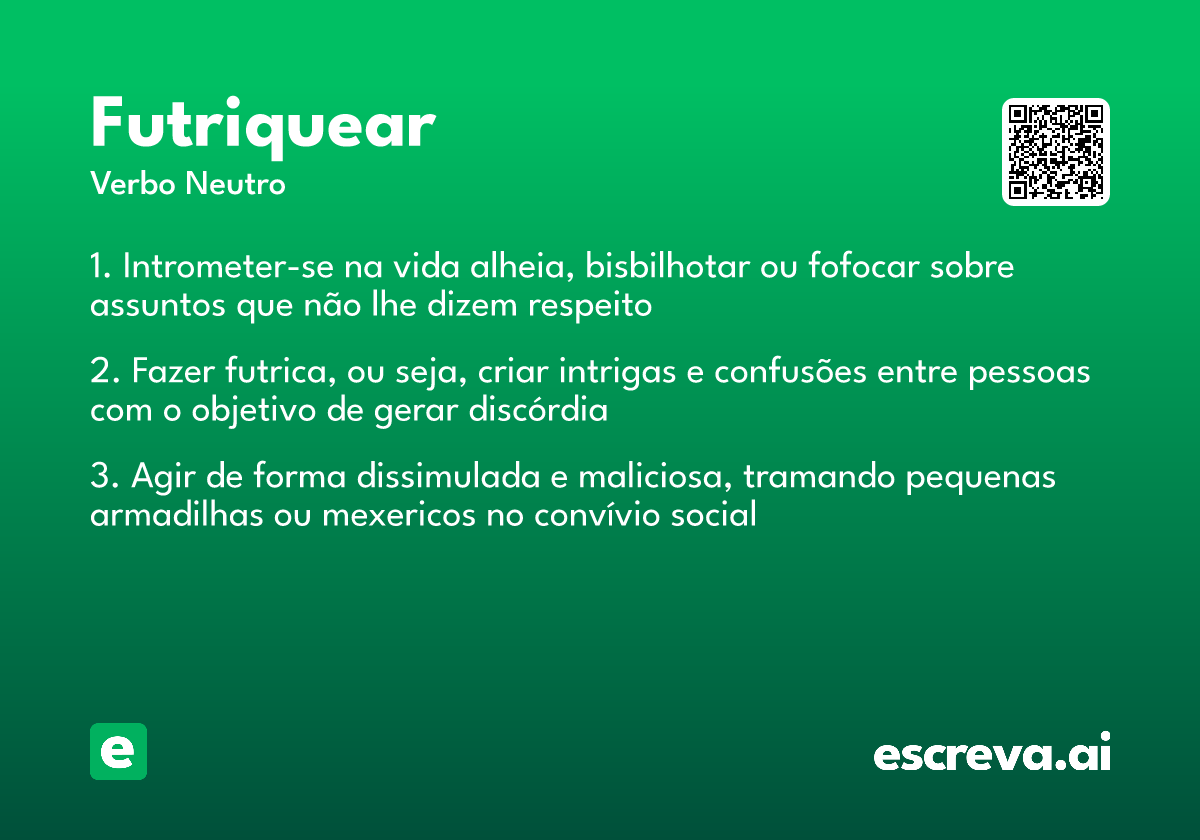 Futriquear
Verbo Neutro

1. Intrometer-se na vida alheia, bisbilhotar ou fofocar sobre assuntos que não lhe dizem respeito

2. Fazer futrica, ou seja, criar intrigas e confusões entre pessoas com o objetivo de gerar discórdia

3. Agir de forma dissimulada e maliciosa, tramando pequenas armadilhas ou mexericos no convívio social

e

escreva.ai